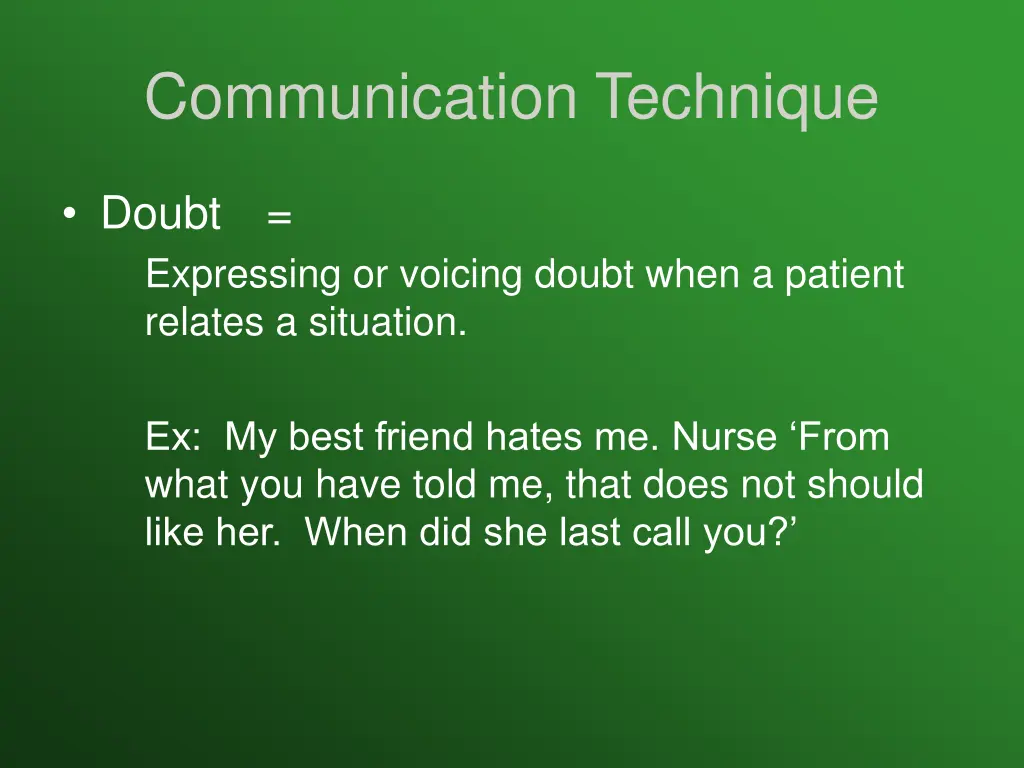 Communication Technique

• Doubt =

Expressing or voicing doubt when a patient relates a situation.

Ex: My best friend hates me. Nurse ‘From what you have told me, that does not should like her. When did she last call you?’